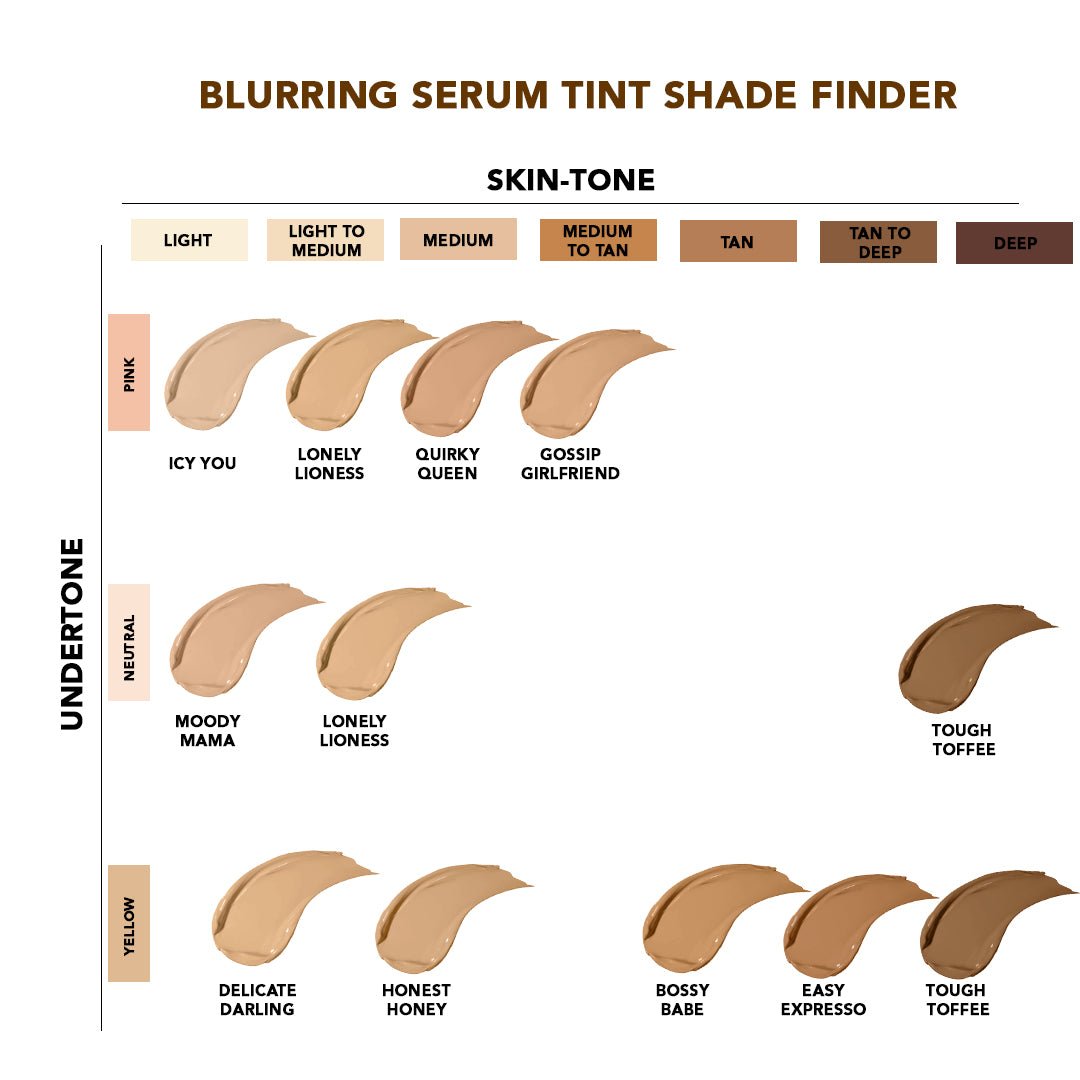 BLURRING SERUM TINT SHADE FINDER

SKIN-TONE

LIGHT
LIGHT TO MEDIUM
MEDIUM
MEDIUM TO TAN
TAN
TAN TO DEEP
DEEP

UNDERTONE

PINK
ICY YOU
LONELY LIONESS
QUIRKY QUEEN
GOSSIP GIRLFRIEND

NEUTRAL
MOODY MAMA
LONELY LIONESS
TOUGH TOFFEE

YELLOW
DELICATE DARLING
HONEST HONEY
BOSSY BABE
EASY EXPRESSO
TOUGH TOFFEE